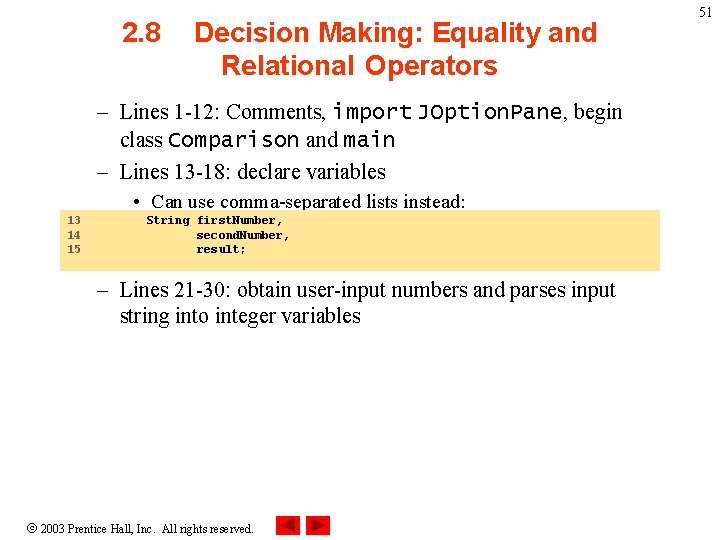 51

2.8 Decision Making: Equality and Relational Operators

– Lines 1-12: Comments, import JOptionPane, begin class Comparison and main

– Lines 13-18: declare variables

• Can use comma-separated lists instead:

13 String firstNumber,
14 secondNumber,
15 result;

– Lines 21-30: obtain user-input numbers and parses input string into integer variables

© 2003 Prentice Hall, Inc. All rights reserved.